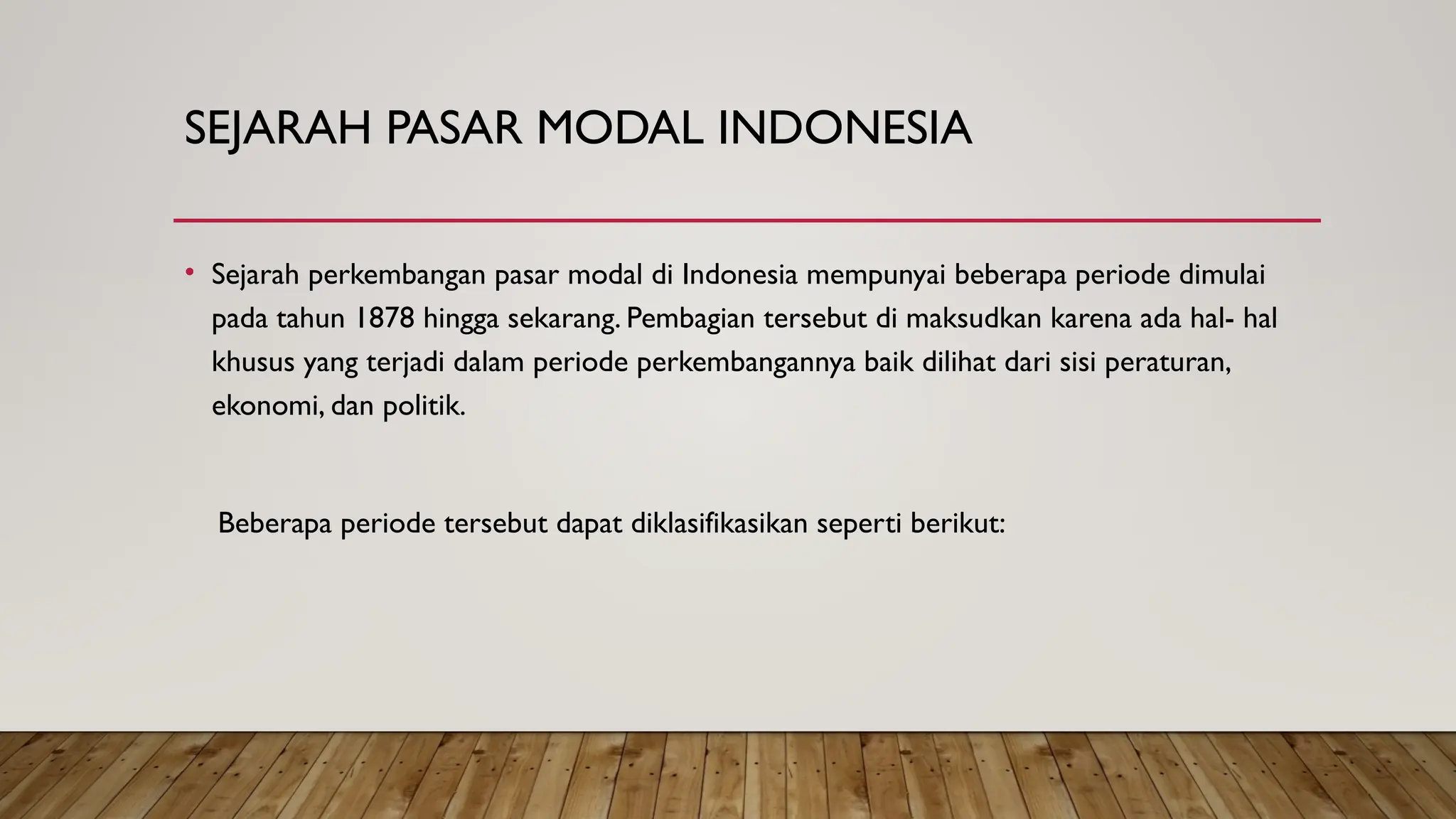 SEJARAH PASAR MODAL INDONESIA

• Sejarah perkembangan pasar modal di Indonesia mempunyai beberapa periode dimulai pada tahun 1878 hingga sekarang. Pembagian tersebut di maksudkan karena ada hal- hal khusus yang terjadi dalam periode perkembangannya baik dilihat dari sisi peraturan, ekonomi, dan politik.

Beberapa periode tersebut dapat diklasifikasikan seperti berikut: